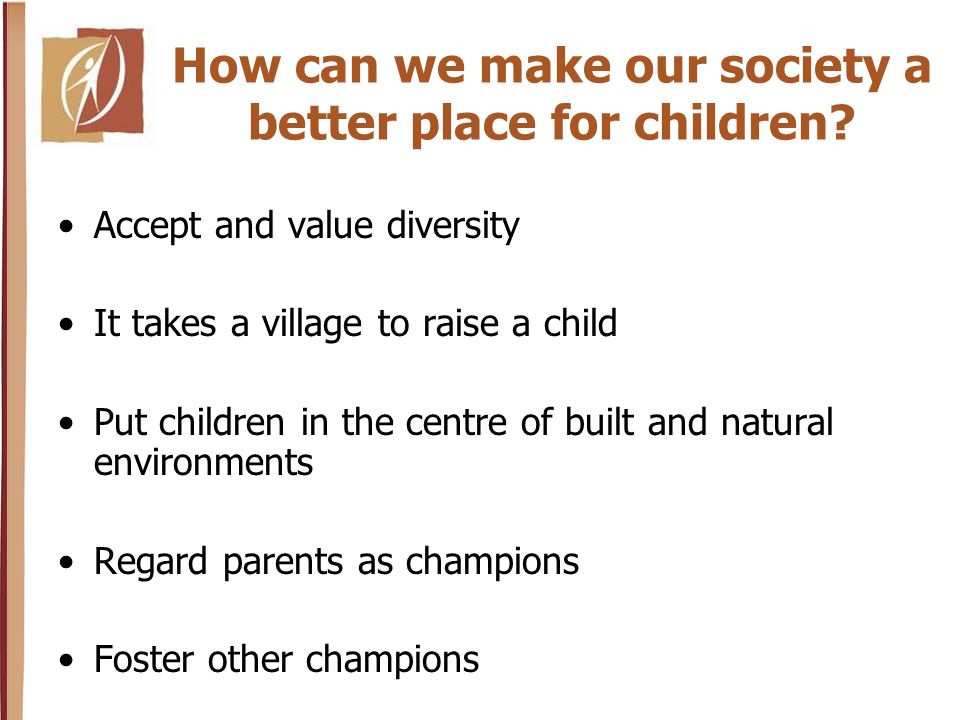 How can we make our society a better place for children?

• Accept and value diversity

• It takes a village to raise a child

• Put children in the centre of built and natural environments

• Regard parents as champions

• Foster other champions